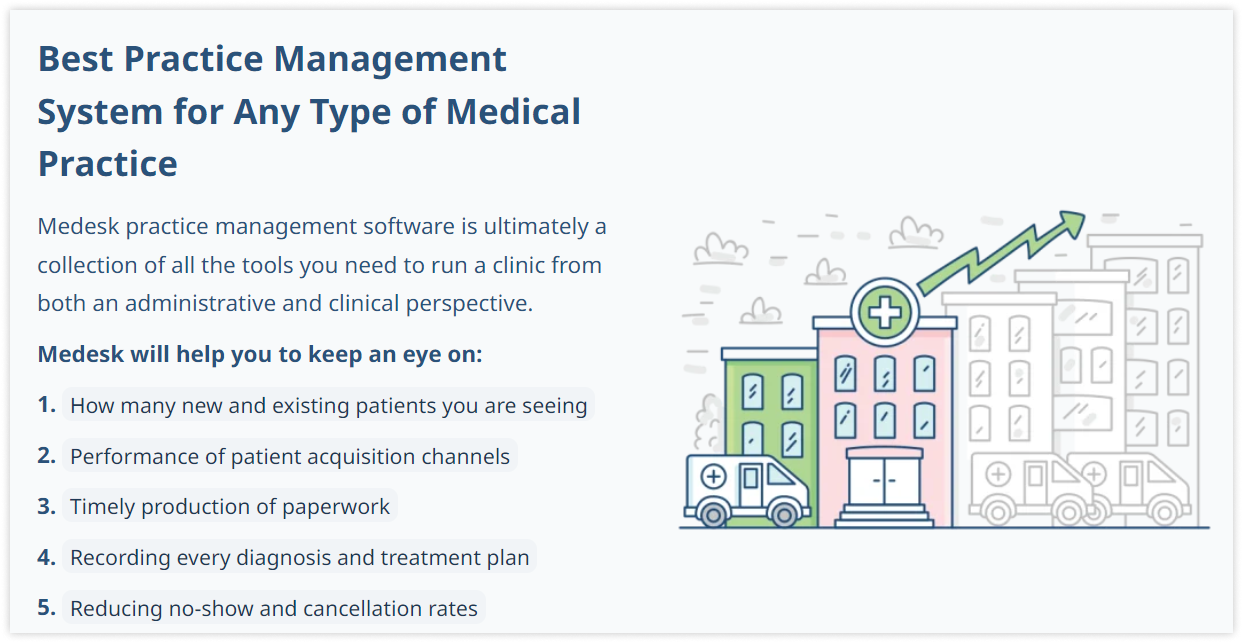 Best Practice Management System for Any Type of Medical Practice

Medesk practice management software is ultimately a collection of all the tools you need to run a clinic from both an administrative and clinical perspective.

Medesk will help you to keep an eye on:

1. How many new and existing patients you are seeing
2. Performance of patient acquisition channels
3. Timely production of paperwork
4. Recording every diagnosis and treatment plan
5. Reducing no-show and cancellation rates